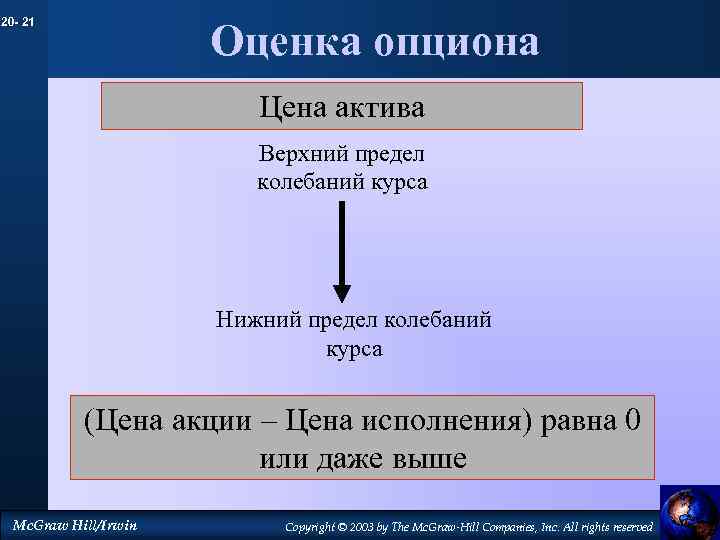 20- 21

Оценка опциона

Цена актива

Верхний предел колебаний курса

Нижний предел колебаний курса

(Цена акции – Цена исполнения) равна 0 или даже выше

McGraw Hill/Irwin

Copyright © 2003 by The McGraw-Hill Companies, Inc. All rights reserved